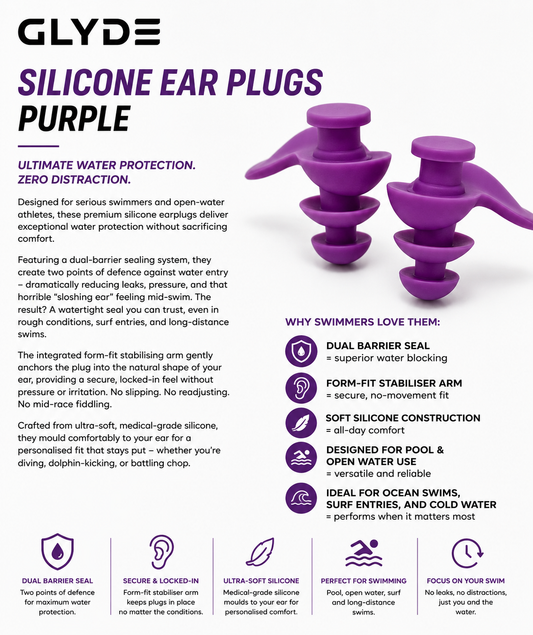 GLYDE

SILICONE EAR PLUGS
PURPLE

ULTIMATE WATER PROTECTION.
ZERO DISTRACTION.

Designed for serious swimmers and open-water athletes, these premium silicone earplugs deliver exceptional water protection without sacrificing comfort.

Featuring a dual-barrier sealing system, they create two points of defence against water entry – dramatically reducing leaks, pressure, and that horrible "sloshing ear" feeling mid-swim. The result? A watertight seal you can trust, even in rough conditions, surf entries, and long-distance swims.

The integrated form-fit stabilising arm gently anchors the plug into the natural shape of your ear, providing a secure, locked-in feel without pressure or irritation. No slipping. No readjusting. No mid-race fiddling.

Crafted from ultra-soft, medical-grade silicone, they mould comfortably to your ear for a personalised fit that stays put – whether you're diving, dolphin-kicking, or battling chop.

WHY SWIMMERS LOVE THEM:

DUAL BARRIER SEAL
= superior water blocking

FORM-FIT STABILISER ARM
= secure, no-movement fit

SOFT SILICONE CONSTRUCTION
= all-day comfort

DESIGNED FOR POOL & OPEN WATER USE
= versatile and reliable

IDEAL FOR OCEAN SWIMS, SURF ENTRIES, AND COLD WATER
= performs when it matters most

DUAL BARRIER SEAL
Two points of defence for maximum water protection.

SECURE & LOCKED-IN
Form-fit stabiliser arm keeps plugs in place no matter the conditions.

ULTRA-SOFT SILICONE
Medical-grade silicone moulds to your ear for personalised comfort.

PERFECT FOR SWIMMING
Pool, open water, surf and long-distance swims.

FOCUS ON YOUR SWIM
No leaks, no distractions, just you and the water.